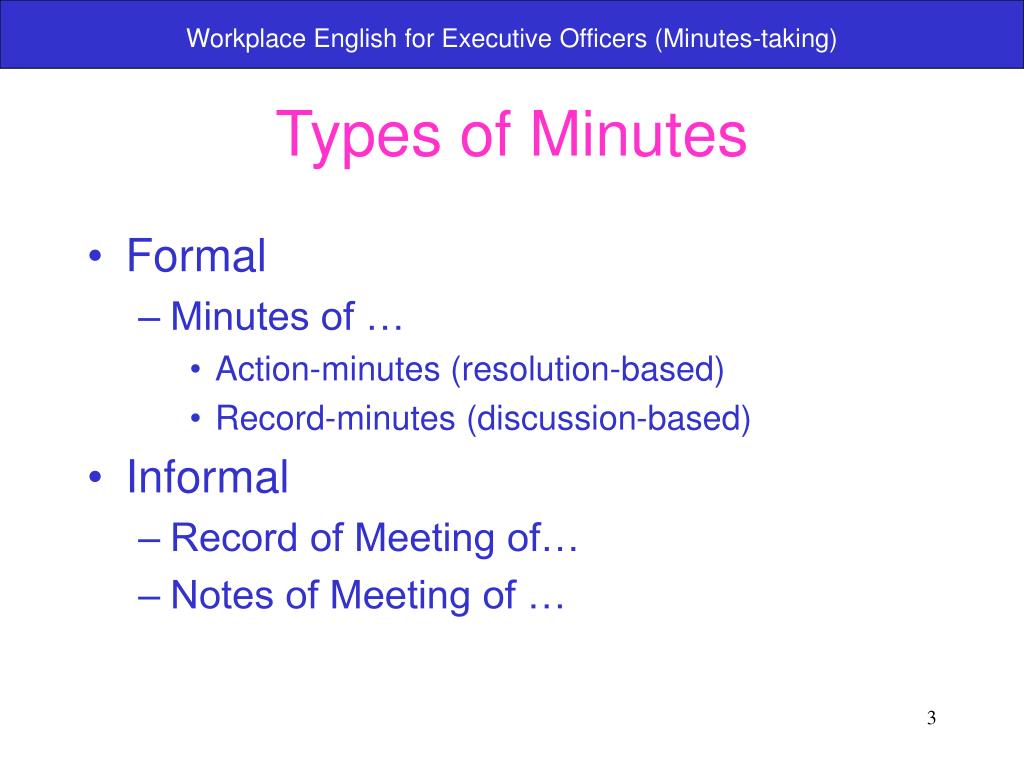 Workplace English for Executive Officers (Minutes-taking)

Types of Minutes

• Formal
– Minutes of …
• Action-minutes (resolution-based)
• Record-minutes (discussion-based)
• Informal
– Record of Meeting of…
– Notes of Meeting of …

3